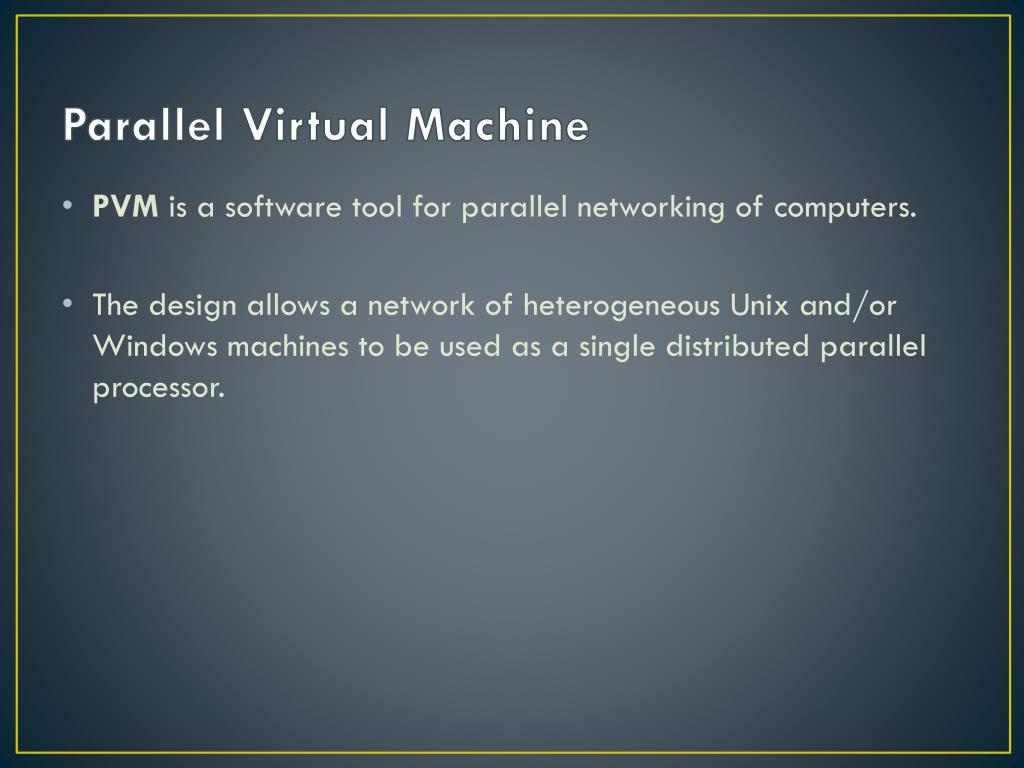 Parallel Virtual Machine

• PVM is a software tool for parallel networking of computers.

• The design allows a network of heterogeneous Unix and/or Windows machines to be used as a single distributed parallel processor.